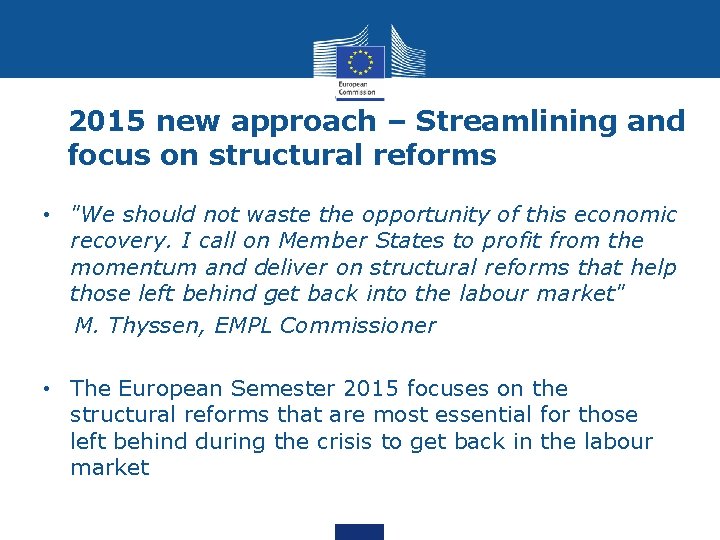 European Commission

2015 new approach – Streamlining and focus on structural reforms

• "We should not waste the opportunity of this economic recovery. I call on Member States to profit from the momentum and deliver on structural reforms that help those left behind get back into the labour market"

M. Thyssen, EMPL Commissioner

• The European Semester 2015 focuses on the structural reforms that are most essential for those left behind during the crisis to get back in the labour market